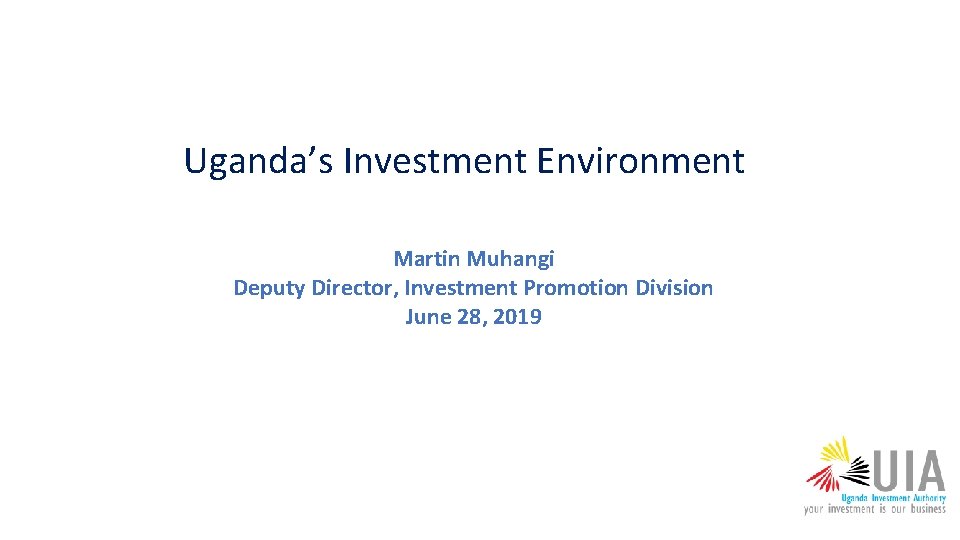 Uganda's Investment Environment

Martin Muhangi
Deputy Director, Investment Promotion Division
June 28, 2019

UIA
Uganda Investment Authority
your investment is our business